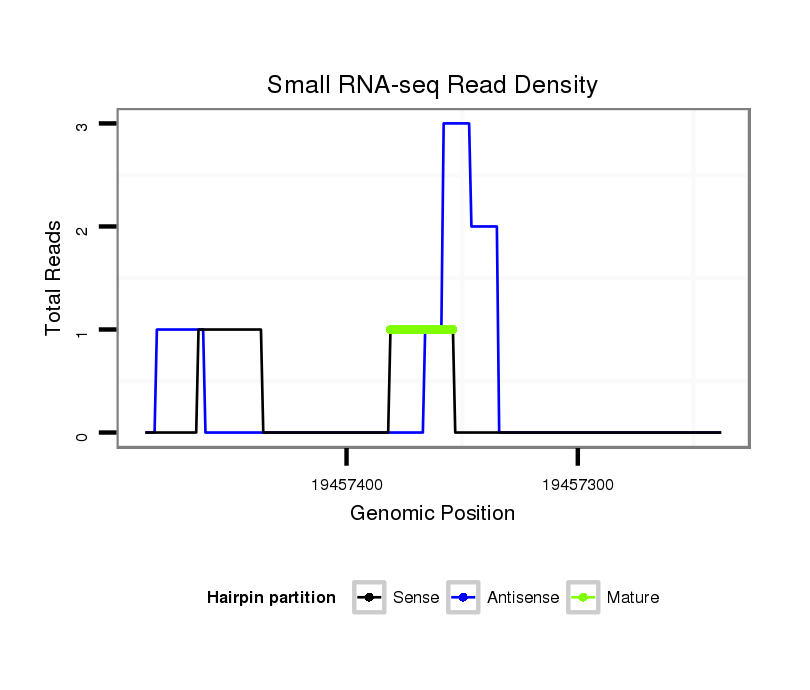 Small RNA-seq Read Density

Total Reads

3
2
1
0

19457400
19457300

Genomic Position

Hairpin partition
Sense
Antisense
Mature